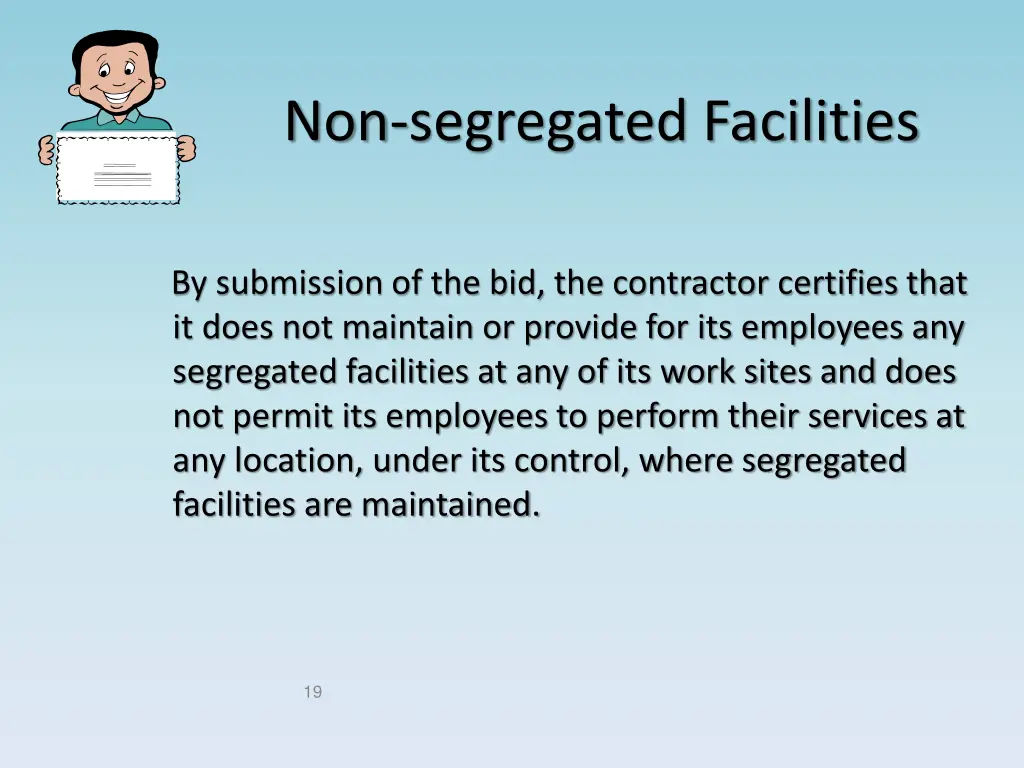 Non-segregated Facilities

By submission of the bid, the contractor certifies that it does not maintain or provide for its employees any segregated facilities at any of its work sites and does not permit its employees to perform their services at any location, under its control, where segregated facilities are maintained.

19